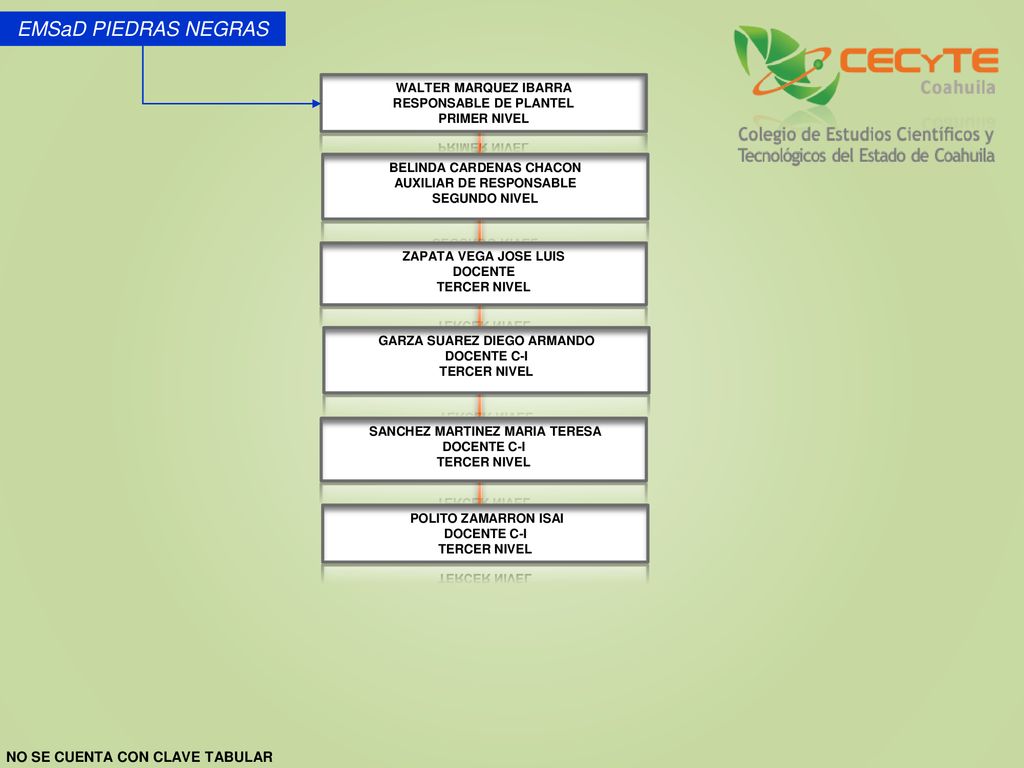 EMSaD PIEDRAS NEGRAS

CECyTE Coahuila

Colegio de Estudios Científicos y Tecnológicos del Estado de Coahuila

WALTER MARQUEZ IBARRA
RESPONSABLE DE PLANTEL
PRIMER NIVEL

BELINDA CARDENAS CHACON
AUXILIAR DE RESPONSABLE
SEGUNDO NIVEL

ZAPATA VEGA JOSE LUIS
DOCENTE
TERCER NIVEL

GARZA SUAREZ DIEGO ARMANDO
DOCENTE C-I
TERCER NIVEL

SANCHEZ MARTINEZ MARIA TERESA
DOCENTE C-I
TERCER NIVEL

POLITO ZAMARRON ISAI
DOCENTE C-I
TERCER NIVEL

NO SE CUENTA CON CLAVE TABULAR